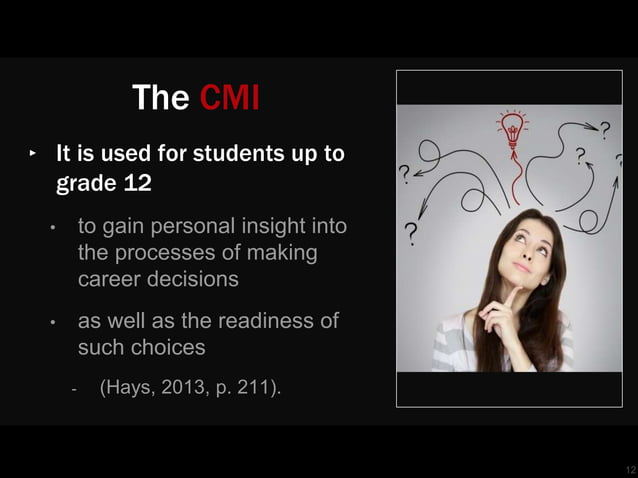 The CMI

▸ It is used for students up to grade 12

• to gain personal insight into the processes of making career decisions

• as well as the readiness of such choices

- (Hays, 2013, p. 211).

?
?
?
?
?

12